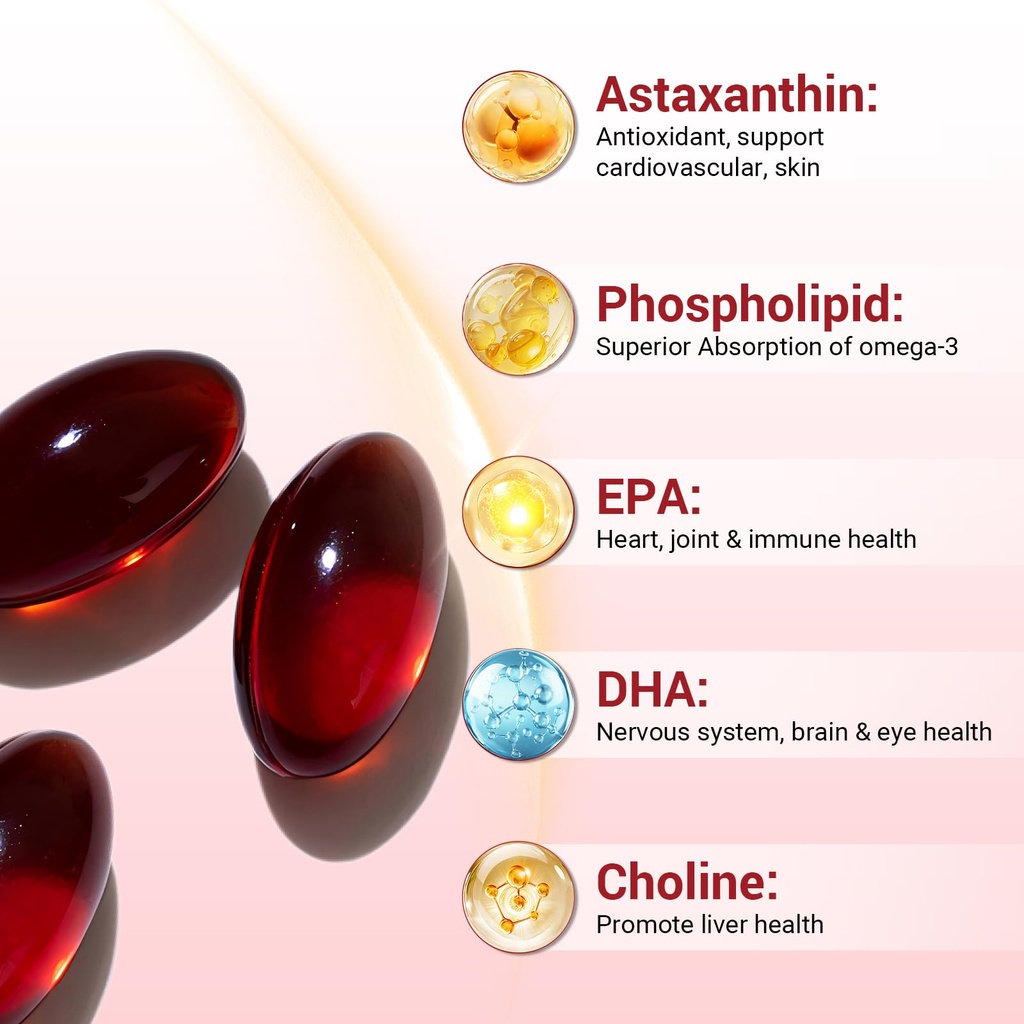 Astaxanthin:
Antioxidant, support cardiovascular, skin

Phospholipid:
Superior Absorption of omega-3

EPA:
Heart, joint & immune health

DHA:
Nervous system, brain & eye health

Choline:
Promote liver health